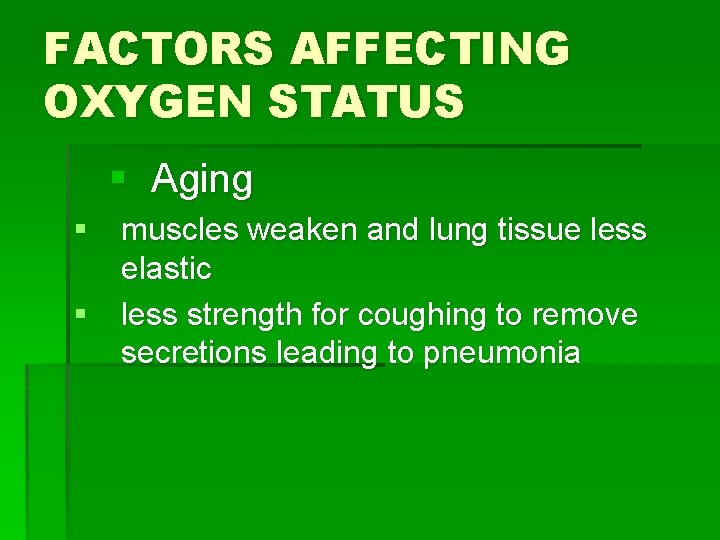 FACTORS AFFECTING OXYGEN STATUS

▪ Aging

▪ muscles weaken and lung tissue less elastic

▪ less strength for coughing to remove secretions leading to pneumonia